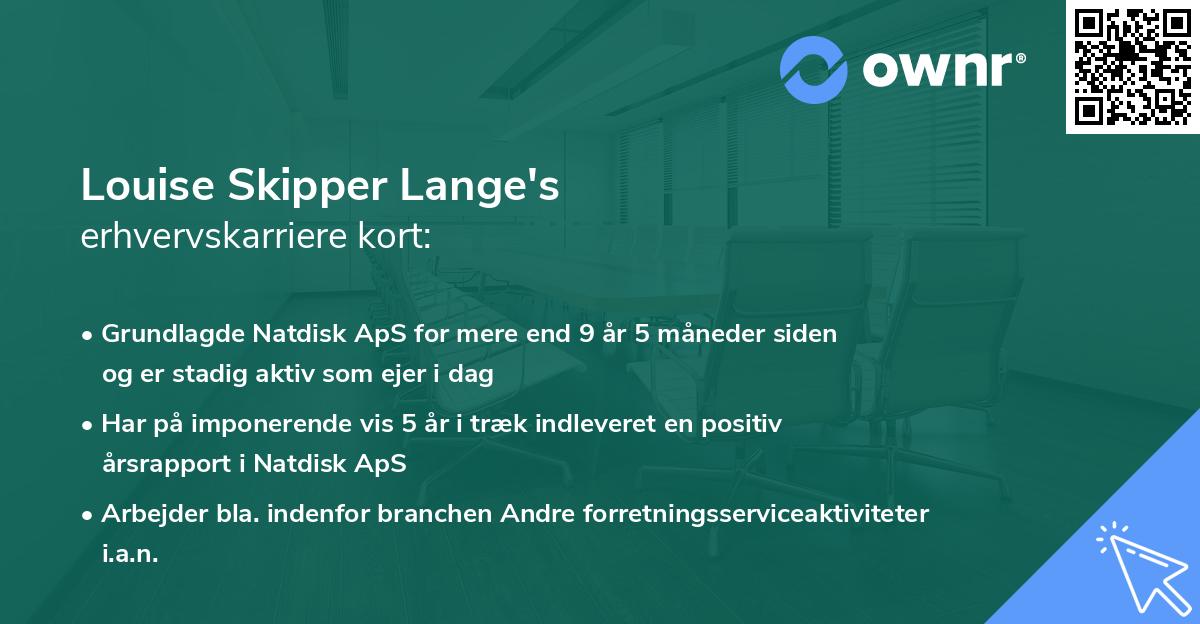 ownr®

Louise Skipper Lange's
erhvervskarriere kort:

• Grundlagde Natdisk ApS for mere end 9 år 5 måneder siden og er stadig aktiv som ejer i dag

• Har på imponerende vis 5 år i træk indleveret en positiv årsrapport i Natdisk ApS

• Arbejder bla. indenfor branchen Andre forretningsserviceaktiviteter i.a.n.